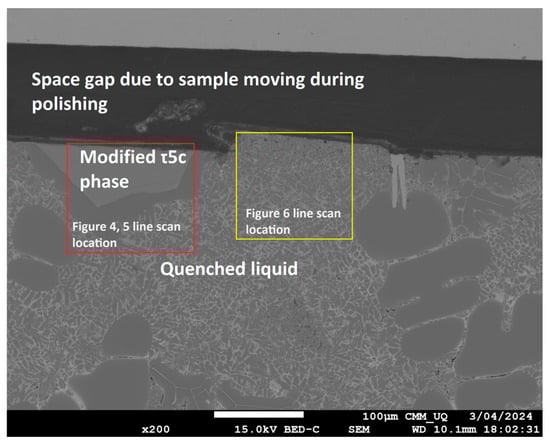 Space gap due to sample moving during polishing

Modified τ5c phase

Figure 4, 5 line scan location

Figure 6 line scan location

Quenched liquid

100μm CMM_UQ 3/04/2024
x200 15.0kV BED-C SEM WD 10.1mm 18:02:31